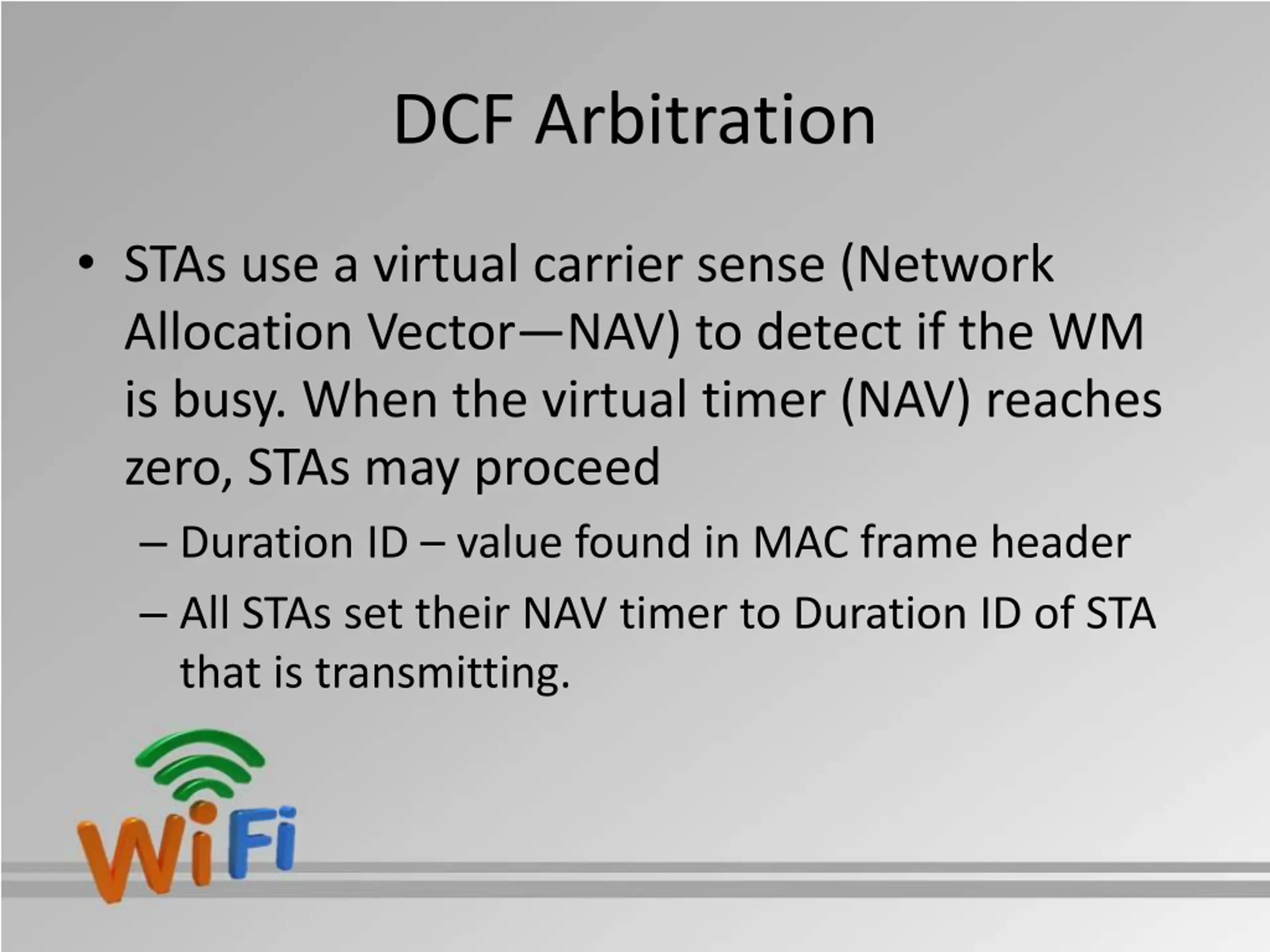 DCF Arbitration

• STAs use a virtual carrier sense (Network Allocation Vector—NAV) to detect if the WM is busy. When the virtual timer (NAV) reaches zero, STAs may proceed

– Duration ID – value found in MAC frame header

– All STAs set their NAV timer to Duration ID of STA that is transmitting.

WiFi